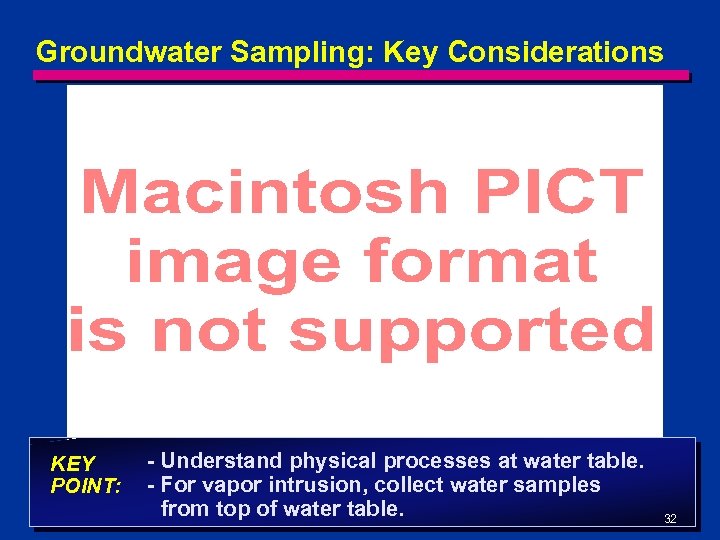 Groundwater Sampling: Key Considerations

Macintosh PICT image format is not supported

KEY POINT:

- Understand physical processes at water table.
- For vapor intrusion, collect water samples from top of water table.

32